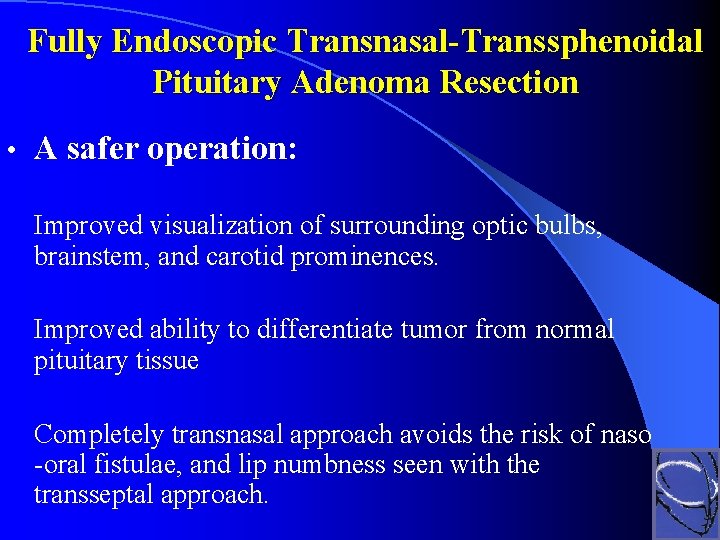 Fully Endoscopic Transnasal-Transsphenoidal Pituitary Adenoma Resection

• A safer operation:

Improved visualization of surrounding optic bulbs, brainstem, and carotid prominences.

Improved ability to differentiate tumor from normal pituitary tissue

Completely transnasal approach avoids the risk of naso -oral fistulae, and lip numbness seen with the transseptal approach.